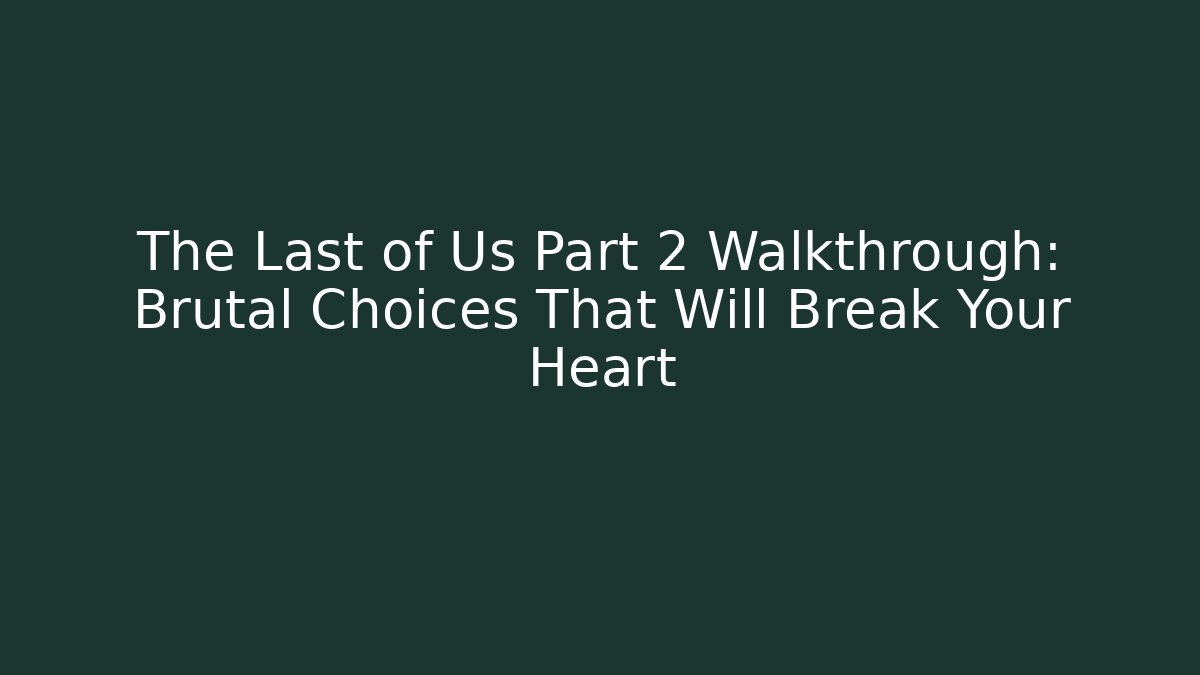 The Last of Us Part 2 Walkthrough: Brutal Choices That Will Break Your Heart